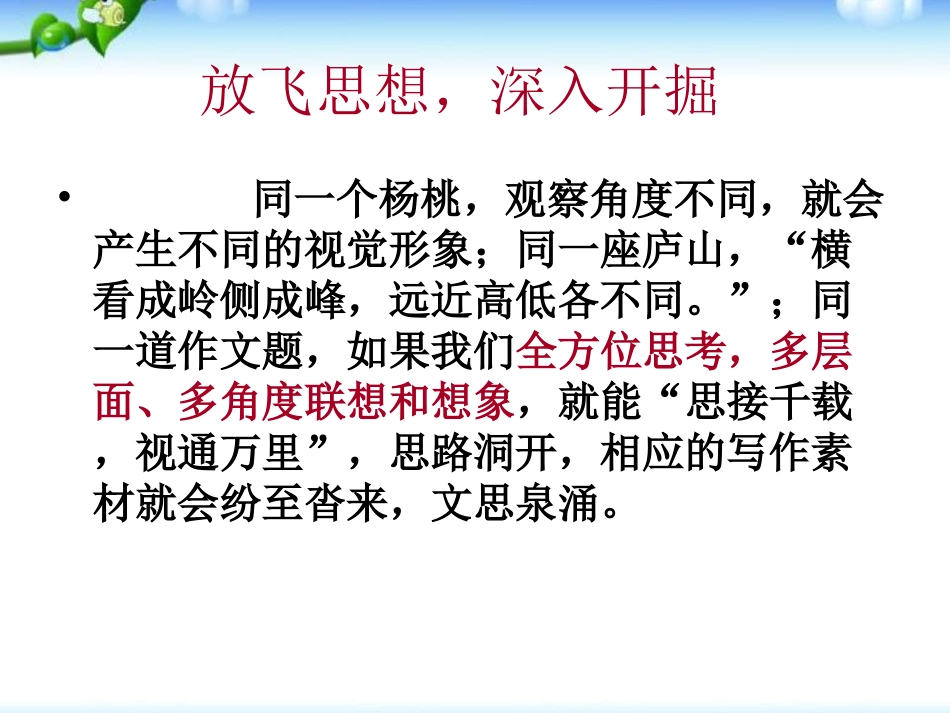 放飞思想，深入开掘

• 同一个杨桃，观察角度不同，就会产生不同的视觉形象；同一座庐山，“横看成岭侧成峰，远近高低各不同。”；同一道作文题，如果我们全方位思考，多层面、多角度联想和想象，就能“思接千载，视通万里”，思路洞开，相应的写作素材就会纷至沓来，文思泉涌。